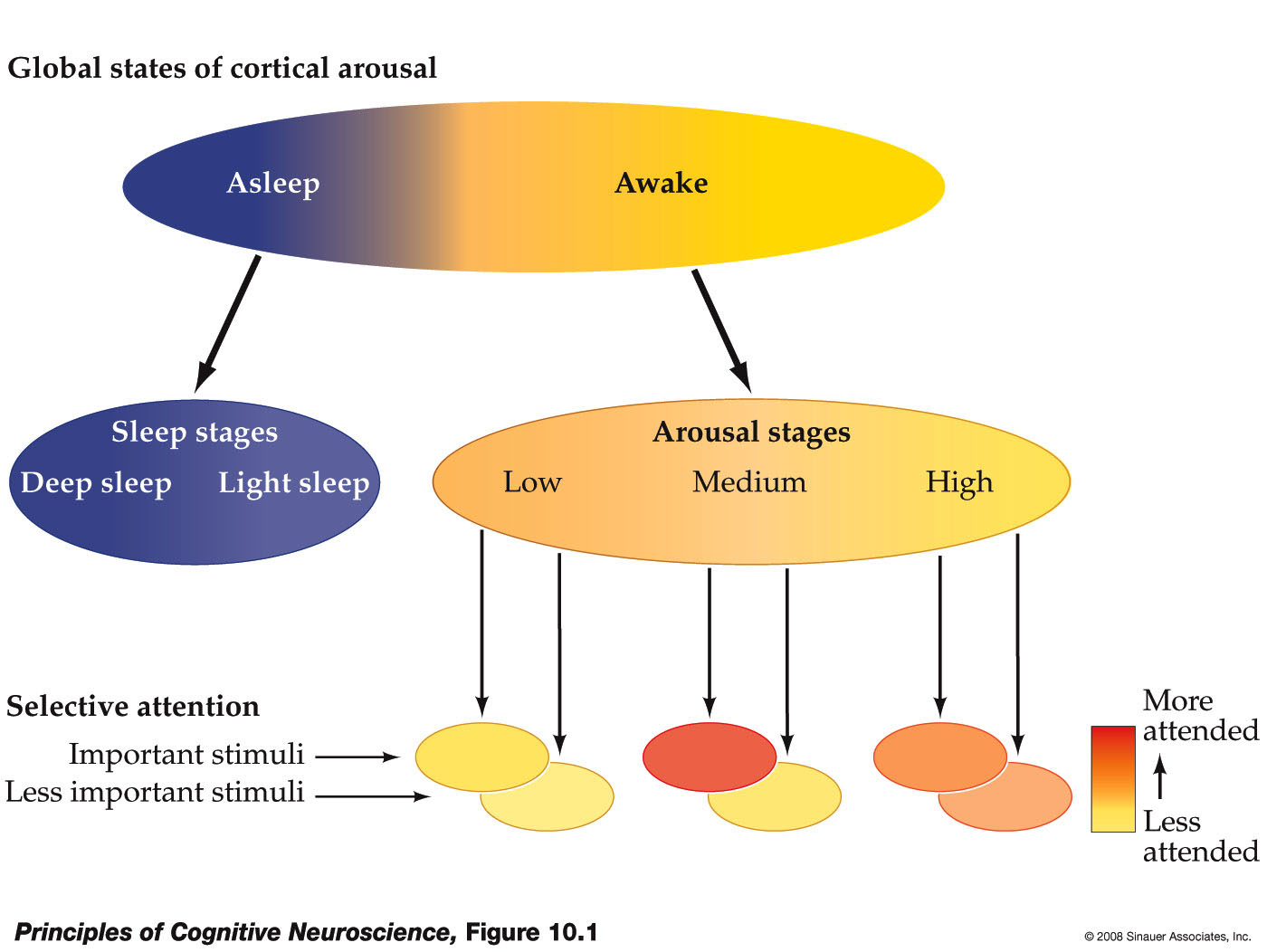 Global states of cortical arousal

Asleep

Awake

Sleep stages

Deep sleep

Light sleep

Arousal stages

Low

Medium

High

Selective attention

Important stimuli

Less important stimuli

More attended

Less attended

Principles of Cognitive Neuroscience, Figure 10.1

© 2008 Sinauer Associates, Inc.